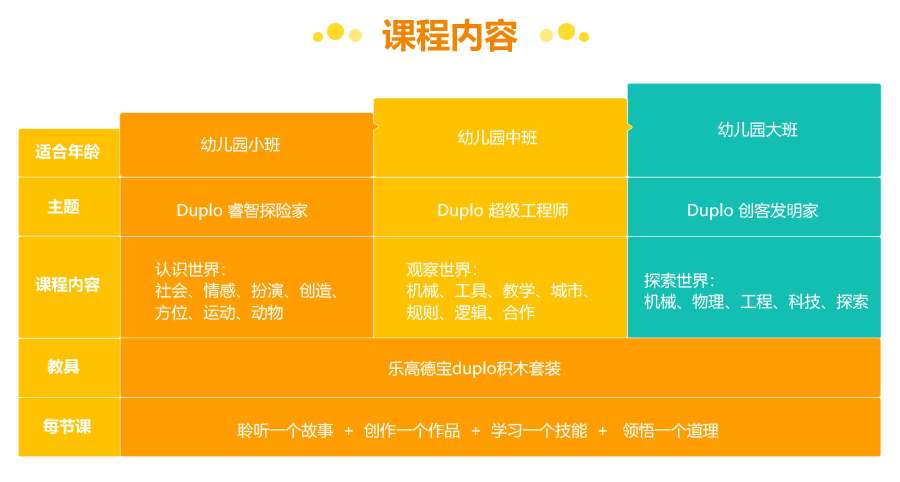 课程内容

| 适合年龄 | 幼儿园小班 | 幼儿园中班 | 幼儿园大班 |
|---|---|---|---|
| 主题 | Duplo 睿智探险家 | Duplo 超级工程师 | Duplo 创客发明家 |
| 课程内容 | 认识世界：社会、情感、扮演、创造、方位、运动、动物 | 观察世界：机械、工具、教学、城市、规则、逻辑、合作 | 探索世界：机械、物理、工程、科技、探索 |
| 教具 | 乐高德宝duplo积木套装 | | |
| 每节课 | 聆听一个故事 + 创作一个作品 + 学习一个技能 + 领悟一个道理 | | |